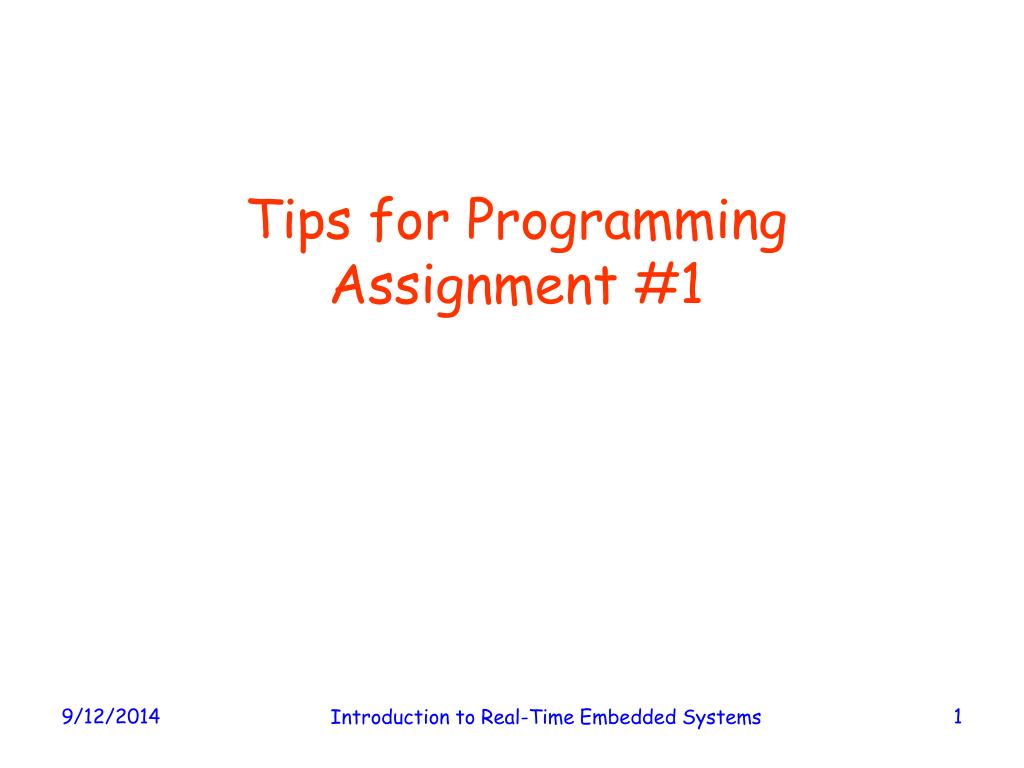 Tips for Programming Assignment #1

9/12/2014

Introduction to Real-Time Embedded Systems

1